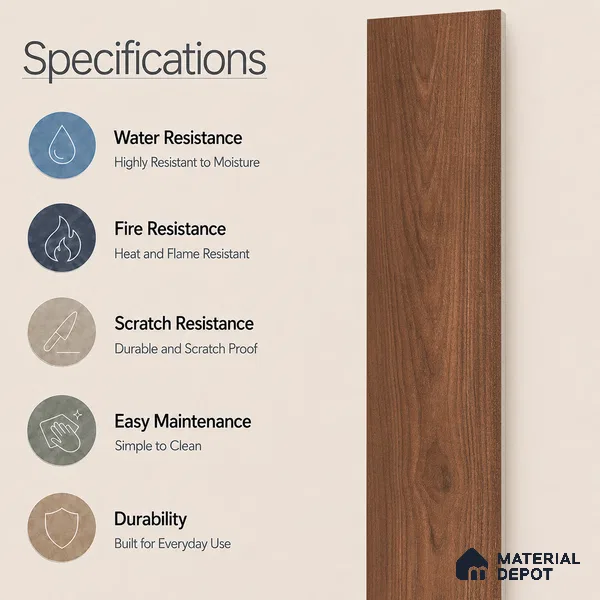 Specifications

Water Resistance
Highly Resistant to Moisture

Fire Resistance
Heat and Flame Resistant

Scratch Resistance
Durable and Scratch Proof

Easy Maintenance
Simple to Clean

Durability
Built for Everyday Use

MATERIAL DEPOT